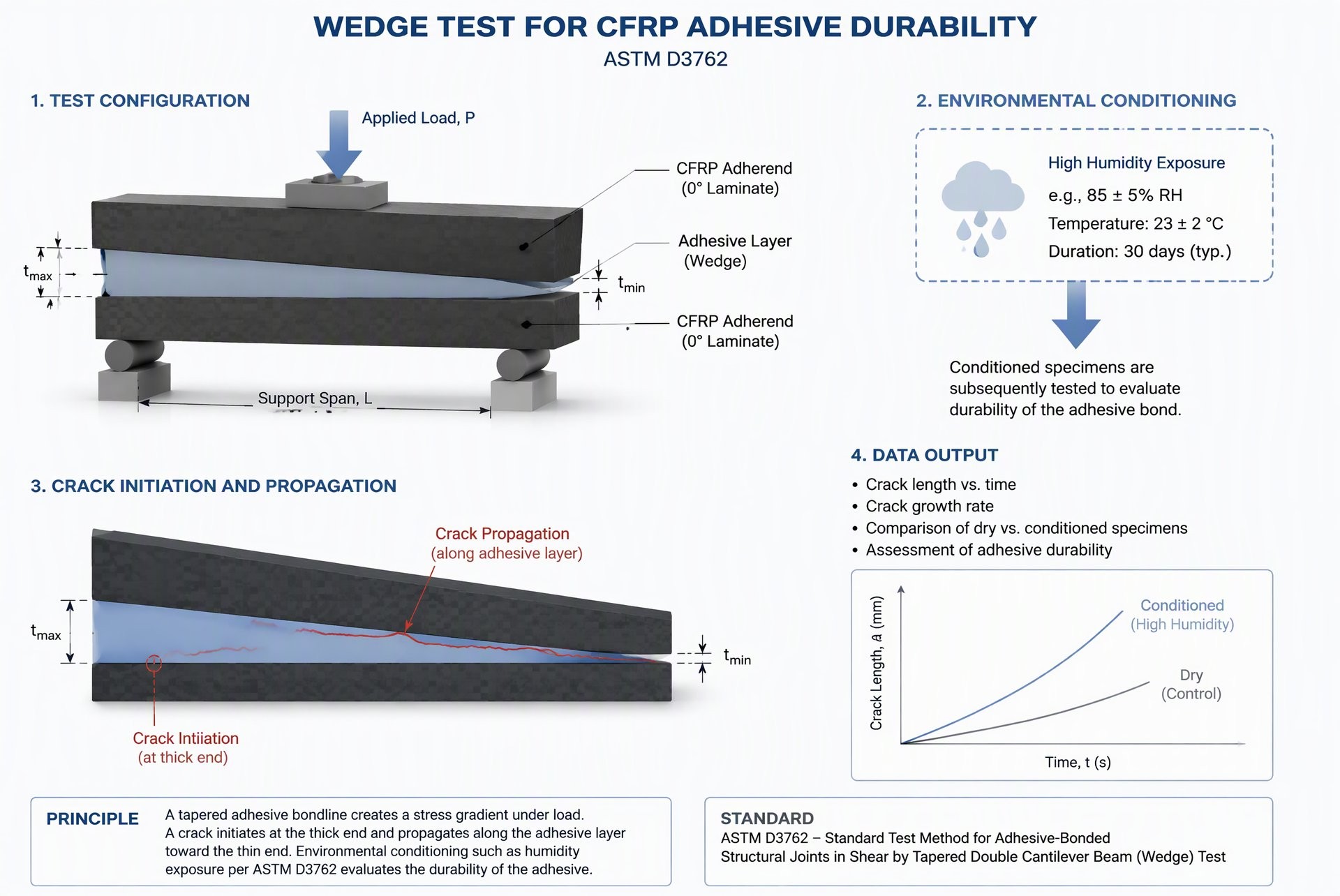 WEDGE TEST FOR CFRP ADHESIVE DURABILITY
ASTM D3762

1. TEST CONFIGURATION

Applied Load, P

CFRP Adherend (0° Laminate)

Adhesive Layer (Wedge)

CFRP Adherend (0° Laminate)

$t_{max}$

$t_{min}$

Support Span, L

2. ENVIRONMENTAL CONDITIONING

High Humidity Exposure
e.g., 85 ± 5% RH
Temperature: 23 ± 2 °C
Duration: 30 days (typ.)

Conditioned specimens are subsequently tested to evaluate durability of the adhesive bond.

3. CRACK INITIATION AND PROPAGATION

Crack Propagation (along adhesive layer)

$t_{max}$

$t_{min}$

Crack Intiiation (at thick end)

4. DATA OUTPUT

• Crack length vs. time
• Crack growth rate
• Comparison of dry vs. conditioned specimens
• Assessment of adhesive durability

Crack Length, a (mm)

Conditioned (High Humidity)

Dry (Control)

Time, t (s)

PRINCIPLE
A tapered adhesive bondline creates a stress gradient under load. A crack initiates at the thick end and propagates along the adhesive layer toward the thin end. Environmental conditioning such as humidity exposure per ASTM D3762 evaluates the durability of the adhesive.

STANDARD
ASTM D3762 – Standard Test Method for Adhesive-Bonded Structural Joints in Shear by Tapered Double Cantilever Beam (Wedge) Test